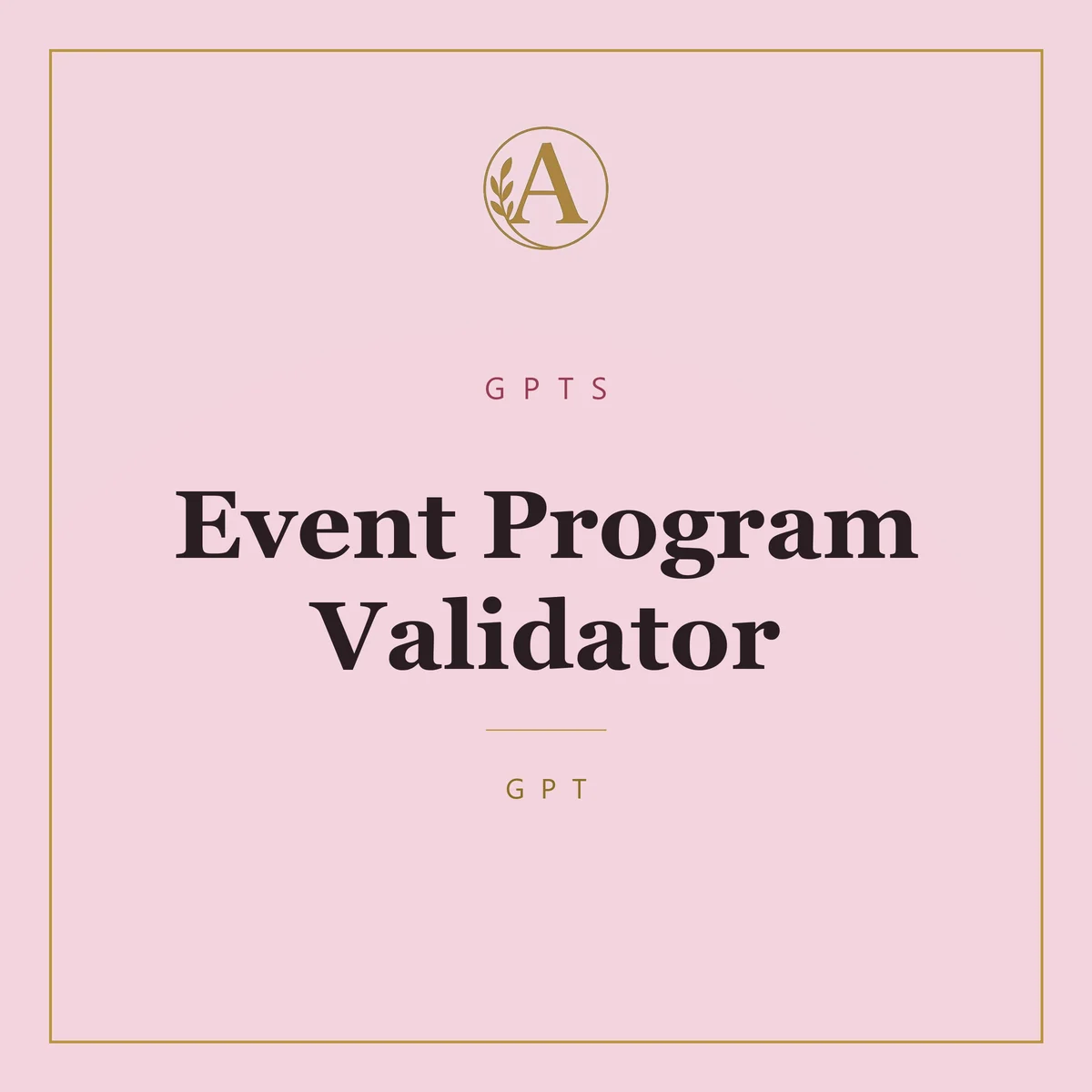 A

GPTS

Event Program Validator

GPT